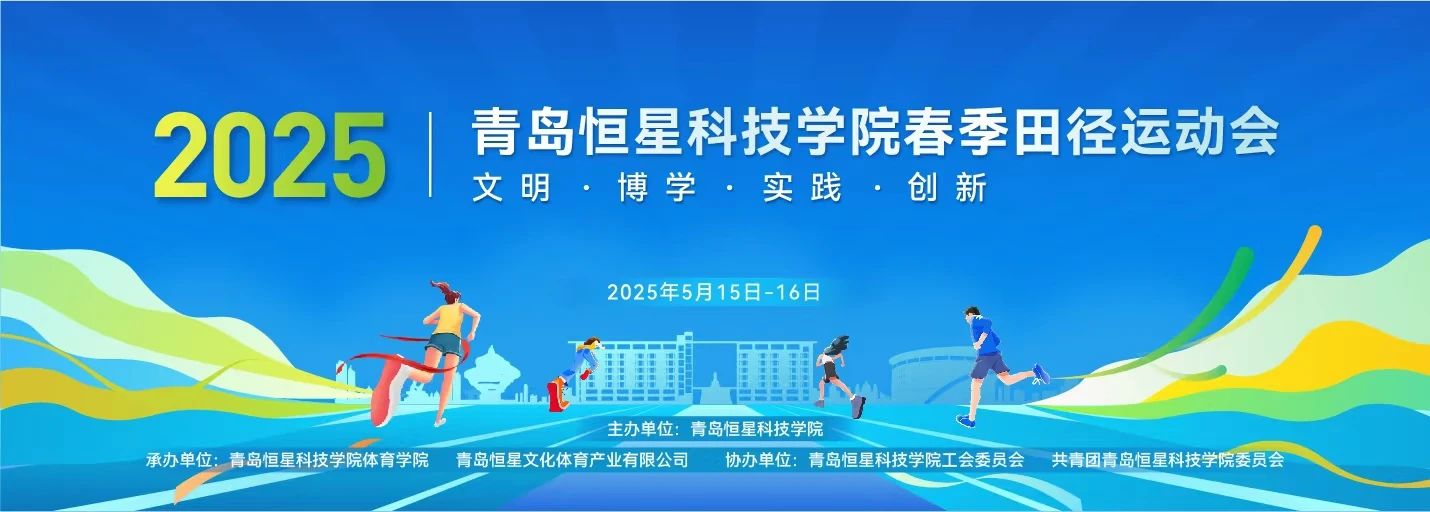 2025 青岛恒星科技学院春季田径运动会

文明 · 博学 · 实践 · 创新

2025年5月15日-16日

主办单位：青岛恒星科技学院

承办单位：青岛恒星科技学院体育学院 青岛恒星文化体育产业有限公司 协办单位：青岛恒星科技学院工会委员会 共青团青岛恒星科技学院委员会